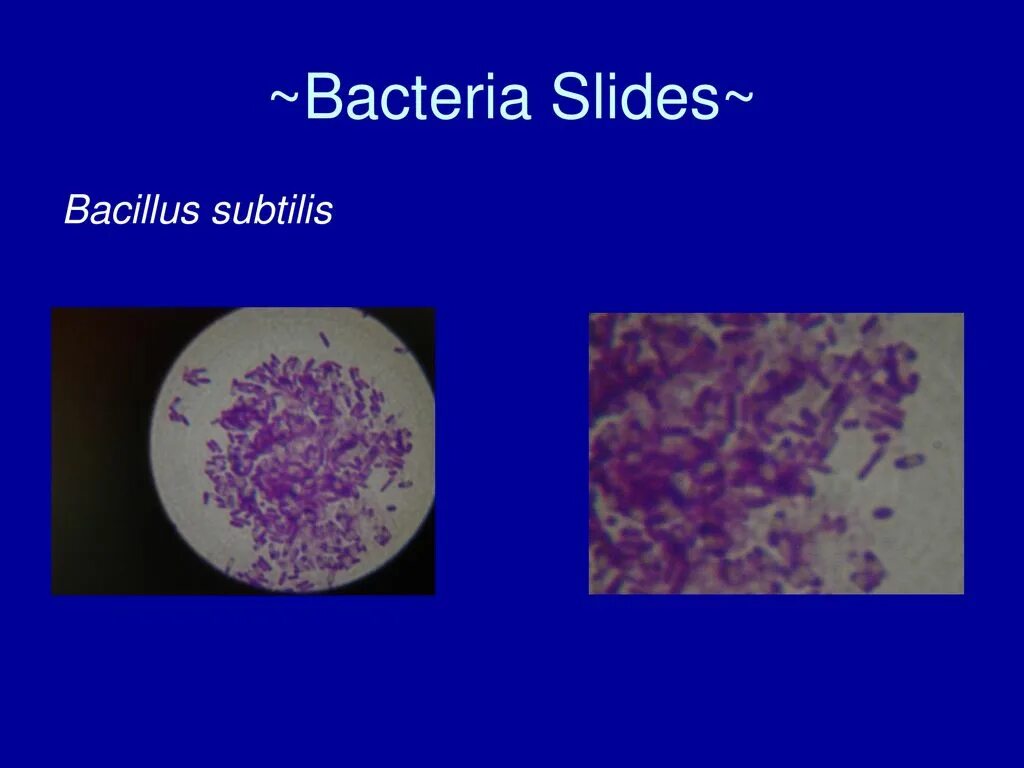 ~Bacteria Slides~

Bacillus subtilis